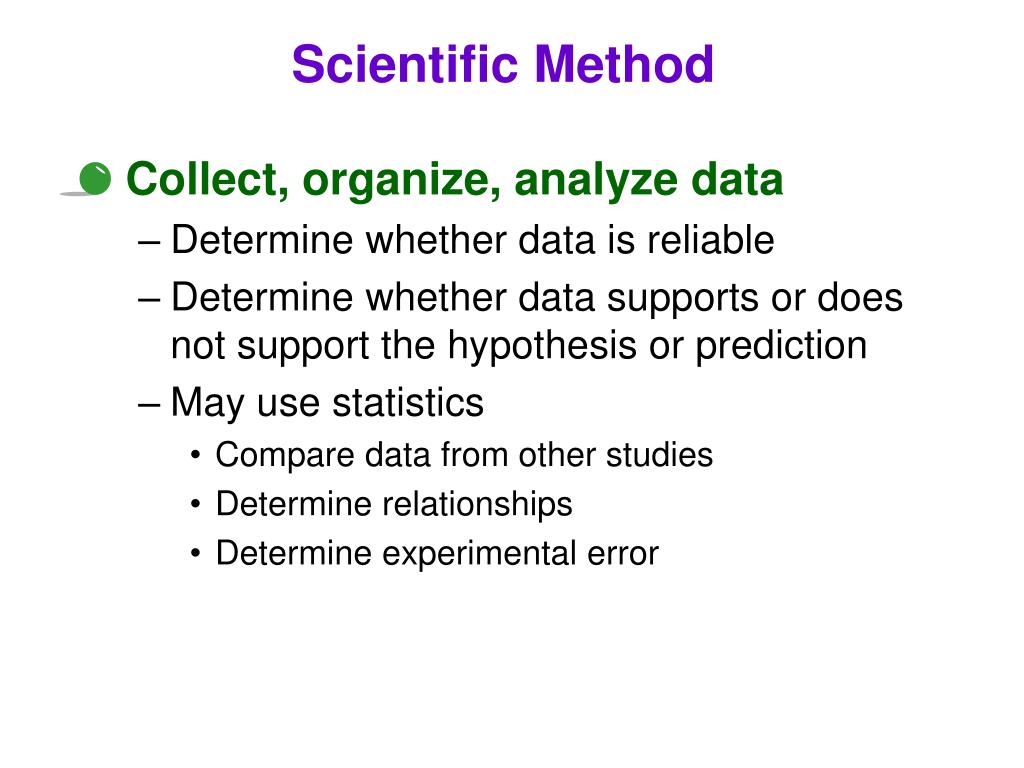 Scientific Method

Collect, organize, analyze data

– Determine whether data is reliable

– Determine whether data supports or does not support the hypothesis or prediction

– May use statistics

• Compare data from other studies

• Determine relationships

• Determine experimental error